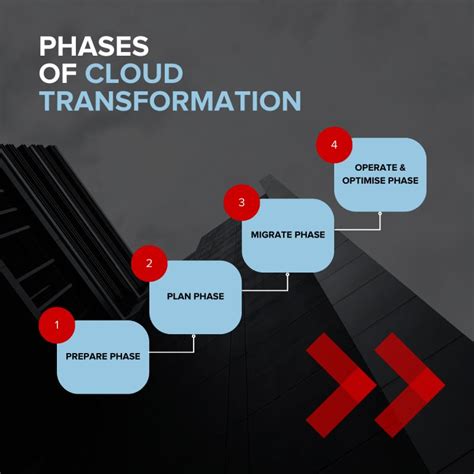 PHASES OF CLOUD TRANSFORMATION

1
PREPARE PHASE

2
PLAN PHASE

3
MIGRATE PHASE

4
OPERATE & OPTIMISE PHASE